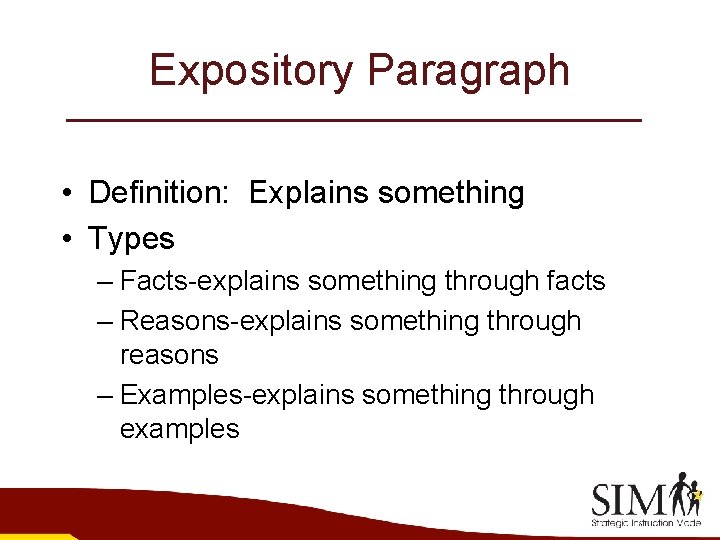 Expository Paragraph

• Definition: Explains something
• Types
– Facts-explains something through facts
– Reasons-explains something through reasons
– Examples-explains something through examples

SIM
Strategic Instruction Model